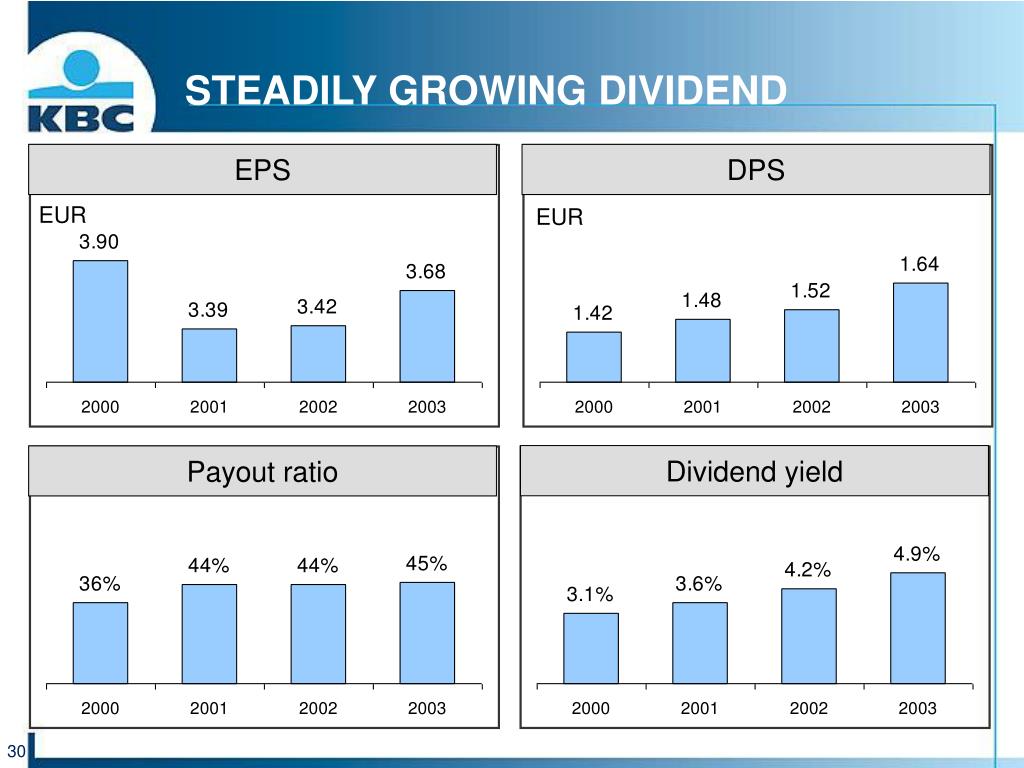 KBC

STEADILY GROWING DIVIDEND

EPS

EUR

3.90

3.39

3.42

3.68

2000 2001 2002 2003

DPS

EUR

1.42

1.48

1.52

1.64

2000 2001 2002 2003

Payout ratio

36%

44%

44%

45%

2000 2001 2002 2003

Dividend yield

3.1%

3.6%

4.2%

4.9%

2000 2001 2002 2003

30